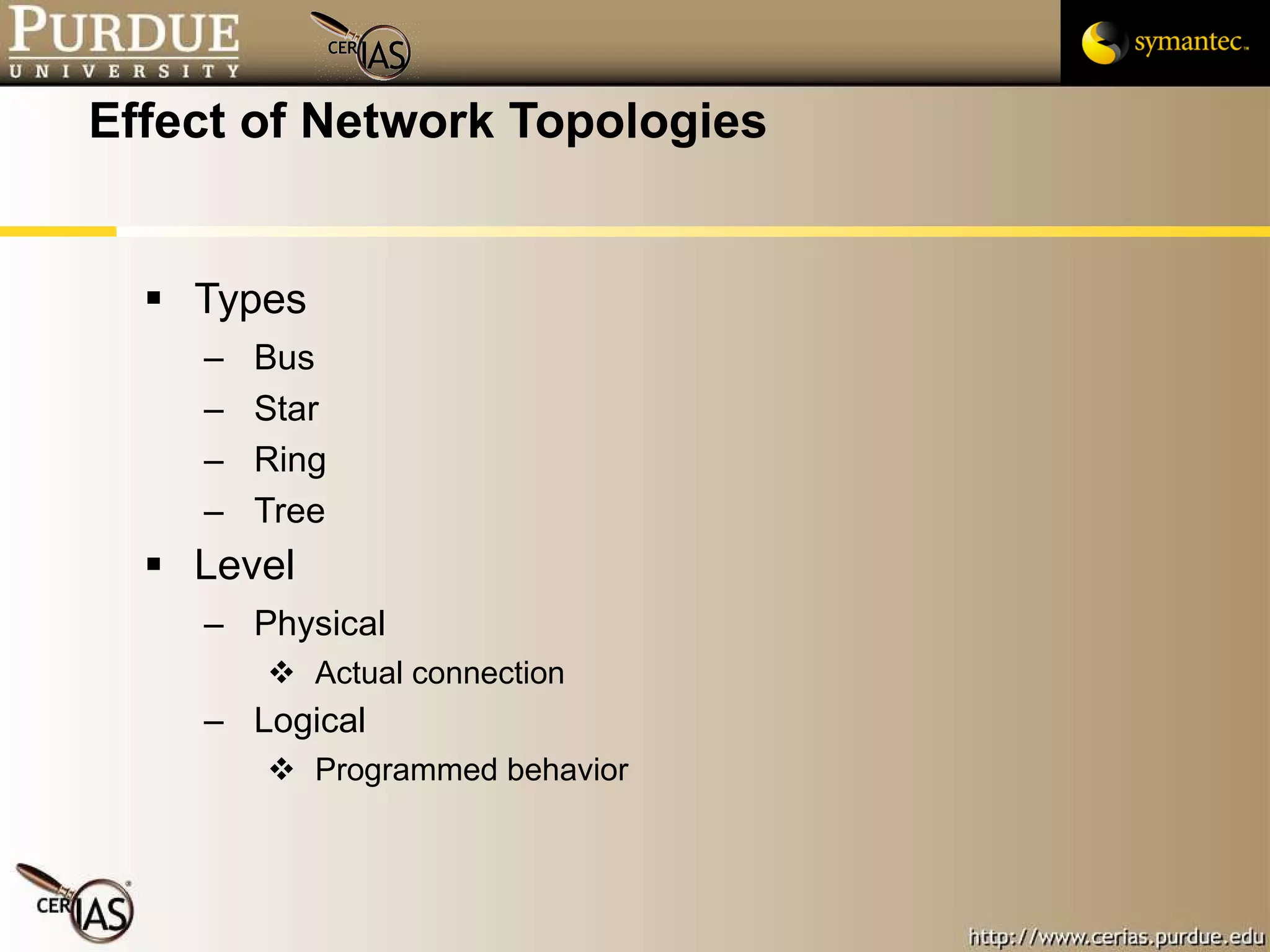 PURDUE
UNIVERSITY

CERIAS

symantec.

Effect of Network Topologies

▪ Types
– Bus
– Star
– Ring
– Tree
▪ Level
– Physical
❖ Actual connection
– Logical
❖ Programmed behavior

CERIAS

http://www.cerias.purdue.edu